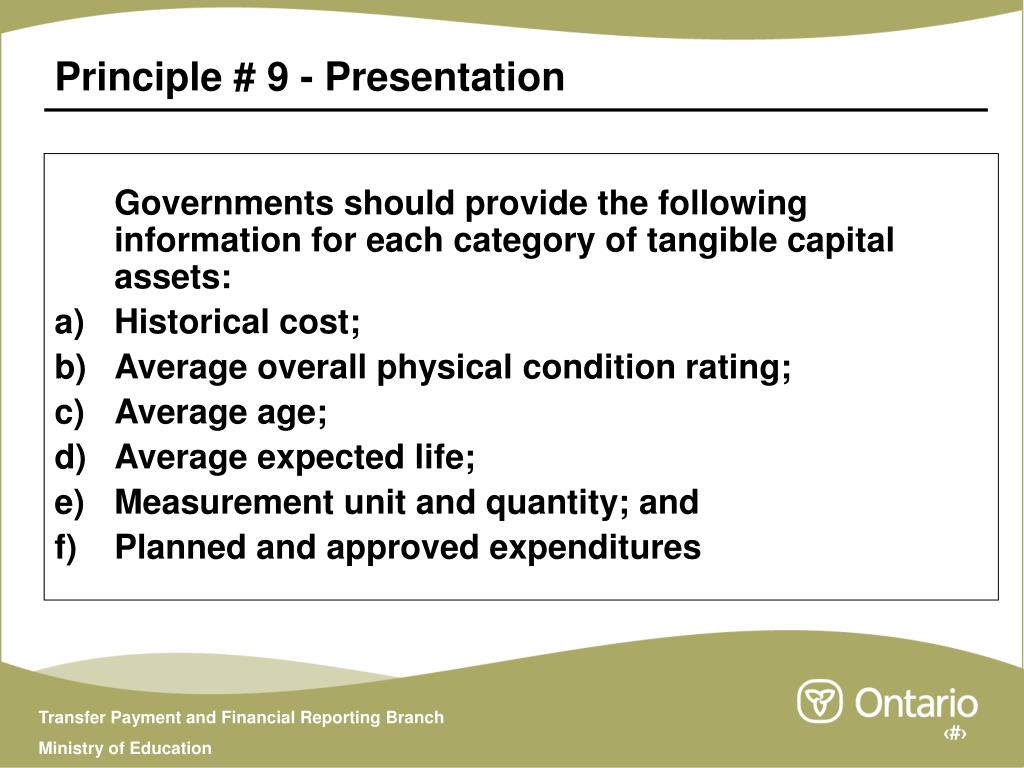 Principle # 9 - Presentation

Governments should provide the following information for each category of tangible capital assets:

a) Historical cost;

b) Average overall physical condition rating;

c) Average age;

d) Average expected life;

e) Measurement unit and quantity; and

f) Planned and approved expenditures

Transfer Payment and Financial Reporting Branch

Ministry of Education

Ontario

‹#›